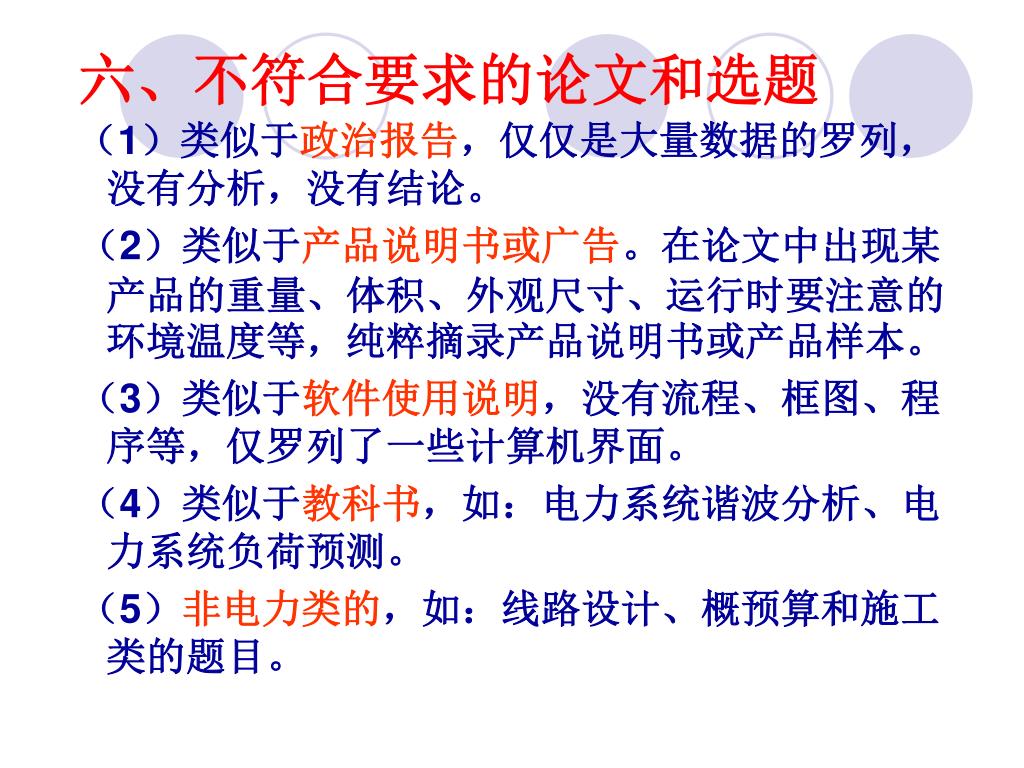 六、不符合要求的论文和选题

（1）类似于政治报告，仅仅是大量数据的罗列，没有分析，没有结论。

（2）类似于产品说明书或广告。在论文中出现某产品的重量、体积、外观尺寸、运行时要注意的环境温度等，纯粹摘录产品说明书或产品样本。

（3）类似于软件使用说明，没有流程、框图、程序等，仅罗列了一些计算机界面。

（4）类似于教科书，如：电力系统谐波分析、电力系统负荷预测。

（5）非电力类的，如：线路设计、概预算和施工类的题目。